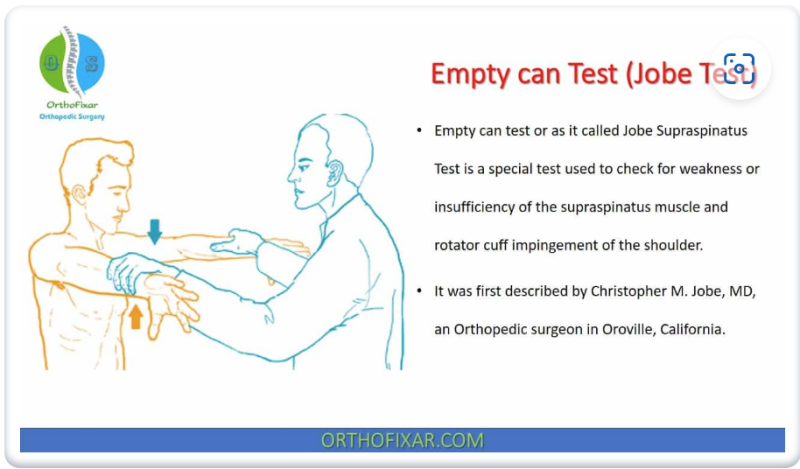 OrthoFixar
Orthopedic Surgery

Empty can Test (Jobe Test)

• Empty can test or as it called Jobe Supraspinatus Test is a special test used to check for weakness or insufficiency of the supraspinatus muscle and rotator cuff impingement of the shoulder.

• It was first described by Christopher M. Jobe, MD, an Orthopedic surgeon in Oroville, California.

ORTHOFIXAR.COM